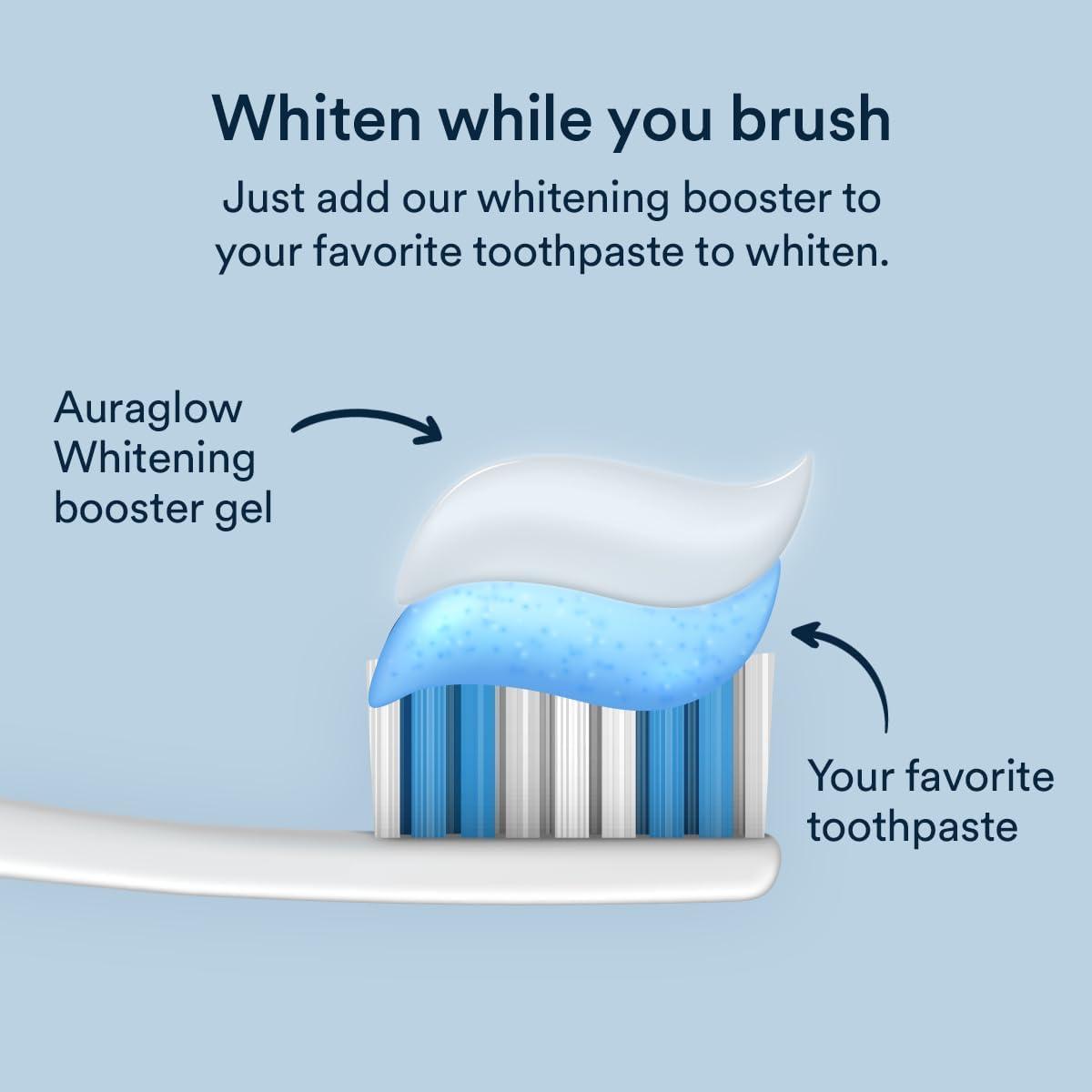 Whiten while you brush

Just add our whitening booster to your favorite toothpaste to whiten.

Auraglow Whitening booster gel

Your favorite toothpaste